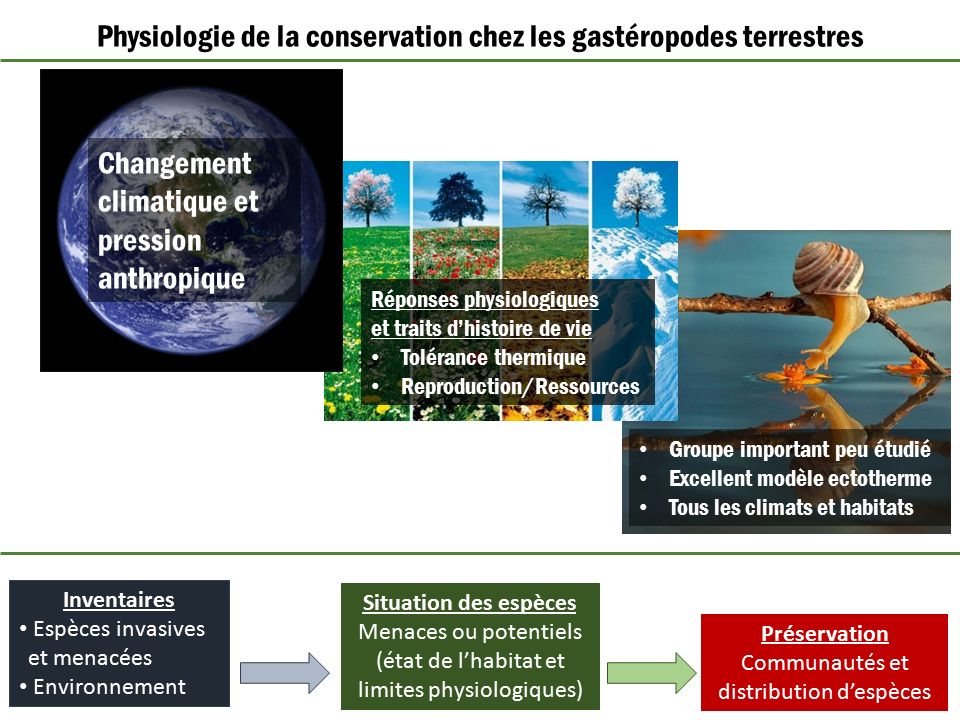 Physiologie de la conservation chez les gastéropodes terrestres

Changement climatique et pression anthropique

Réponses physiologiques et traits d'histoire de vie
• Tolérance thermique
• Reproduction/Ressources

• Groupe important peu étudié
• Excellent modèle ectotherme
• Tous les climats et habitats

Inventaires
• Espèces invasives et menacées
• Environnement

Situation des espèces
Menaces ou potentiels (état de l'habitat et limites physiologiques)

Préservation
Communautés et distribution d'espèces